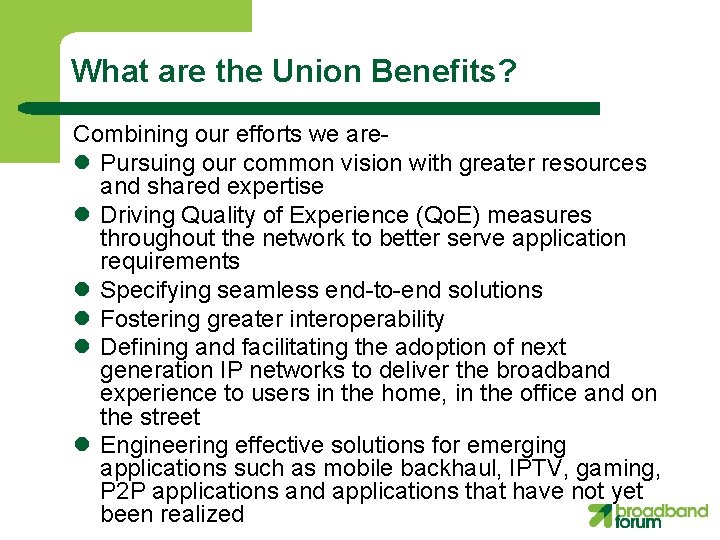 What are the Union Benefits?

Combining our efforts we are-

• Pursuing our common vision with greater resources and shared expertise
• Driving Quality of Experience (QoE) measures throughout the network to better serve application requirements
• Specifying seamless end-to-end solutions
• Fostering greater interoperability
• Defining and facilitating the adoption of next generation IP networks to deliver the broadband experience to users in the home, in the office and on the street
• Engineering effective solutions for emerging applications such as mobile backhaul, IPTV, gaming, P2P applications and applications that have not yet been realized

broadband forum